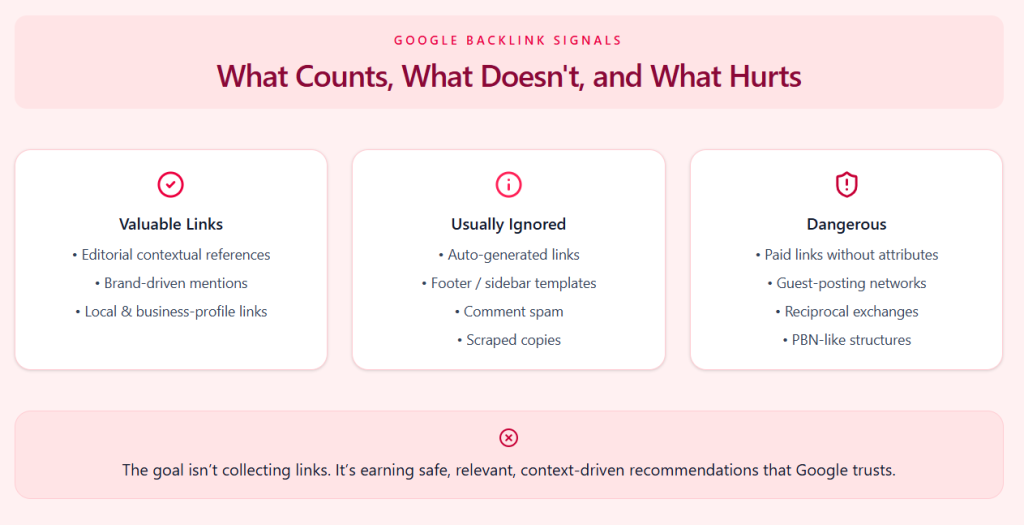 GOOGLE BACKLINK SIGNALS

What Counts, What Doesn't, and What Hurts

Valuable Links

• Editorial contextual references
• Brand-driven mentions
• Local & business-profile links

Usually Ignored

• Auto-generated links
• Footer / sidebar templates
• Comment spam
• Scraped copies

Dangerous

• Paid links without attributes
• Guest-posting networks
• Reciprocal exchanges
• PBN-like structures

The goal isn't collecting links. It's earning safe, relevant, context-driven recommendations that Google trusts.